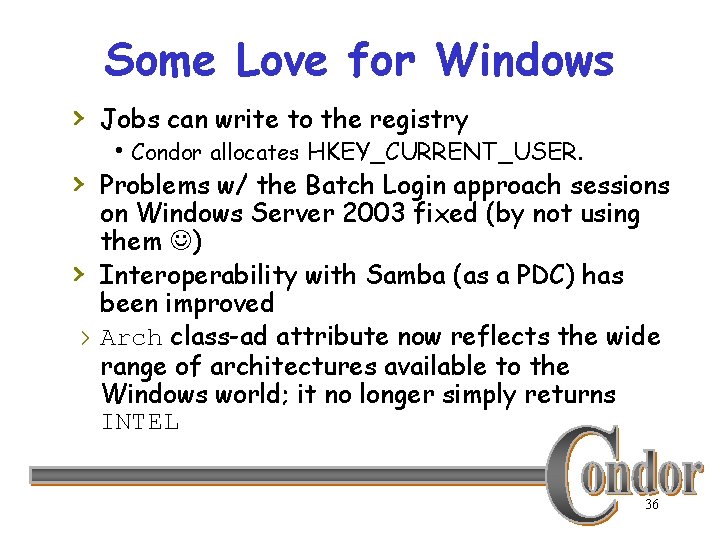 Some Love for Windows

› Jobs can write to the registry

• Condor allocates HKEY_CURRENT_USER.

› Problems w/ the Batch Login approach sessions on Windows Server 2003 fixed (by not using them ☺)

› Interoperability with Samba (as a PDC) has been improved

› Arch class-ad attribute now reflects the wide range of architectures available to the Windows world; it no longer simply returns INTEL

Condor

36